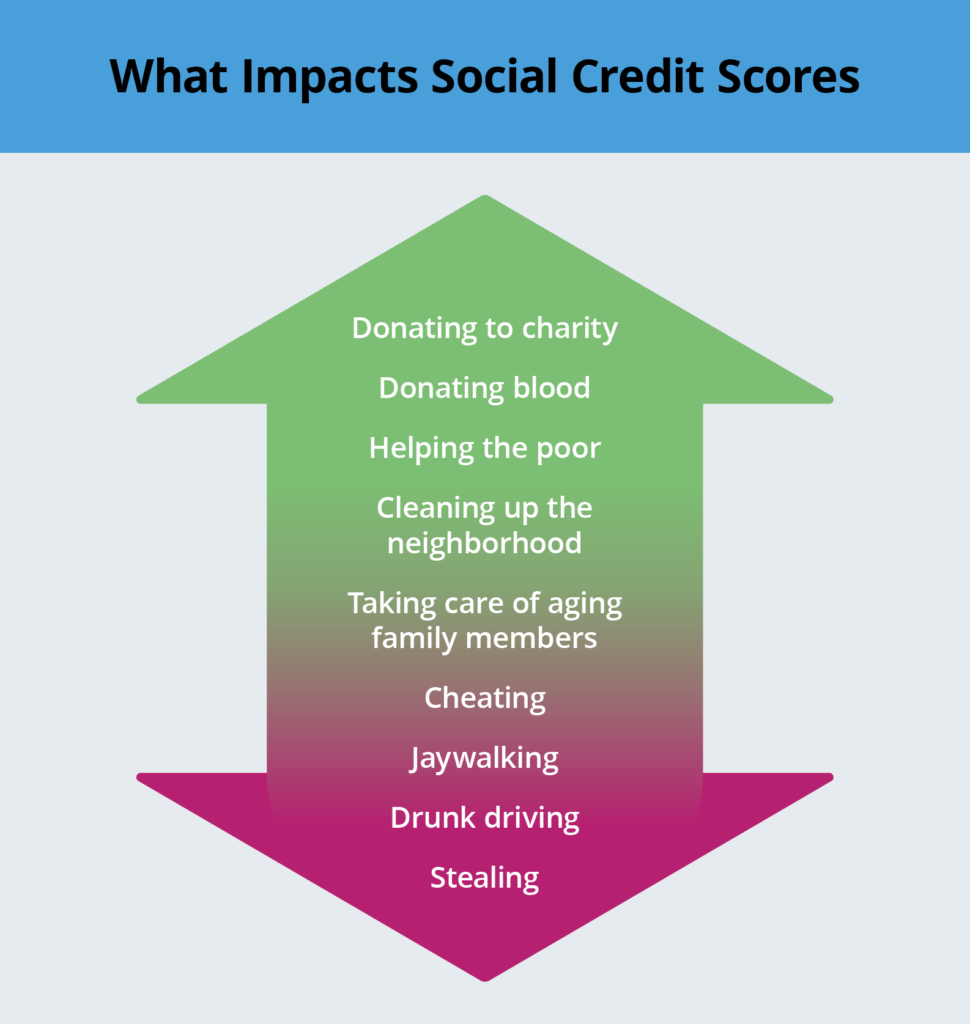 What Impacts Social Credit Scores

Donating to charity

Donating blood

Helping the poor

Cleaning up the neighborhood

Taking care of aging family members

Cheating

Jaywalking

Drunk driving

Stealing